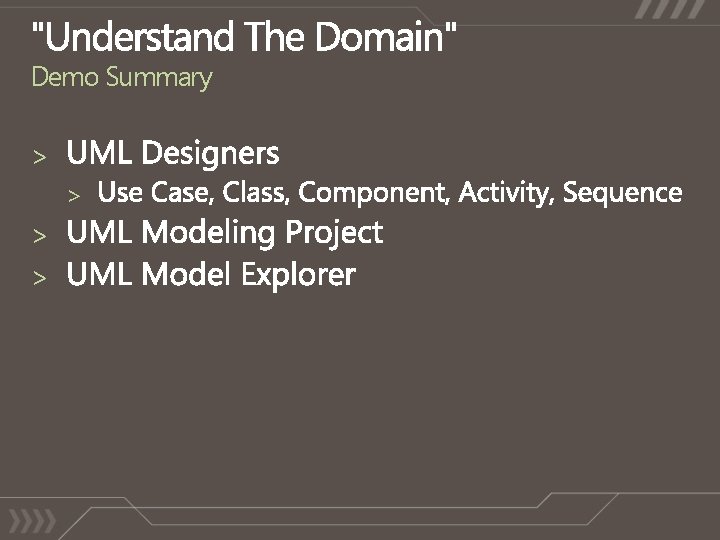 "Understand The Domain"
Demo Summary

> UML Designers
 > Use Case, Class, Component, Activity, Sequence
> UML Modeling Project
> UML Model Explorer